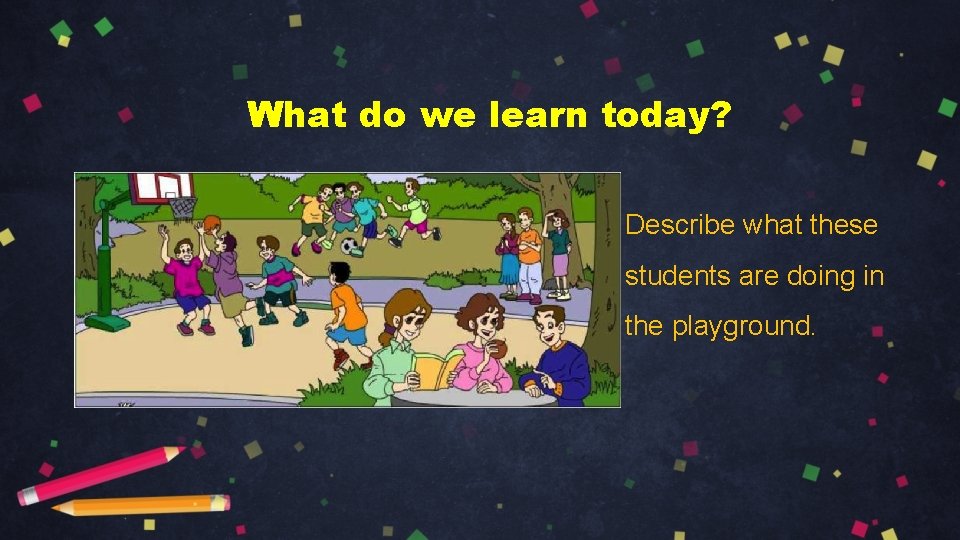 What do we learn today?

Describe what these students are doing in the playground.